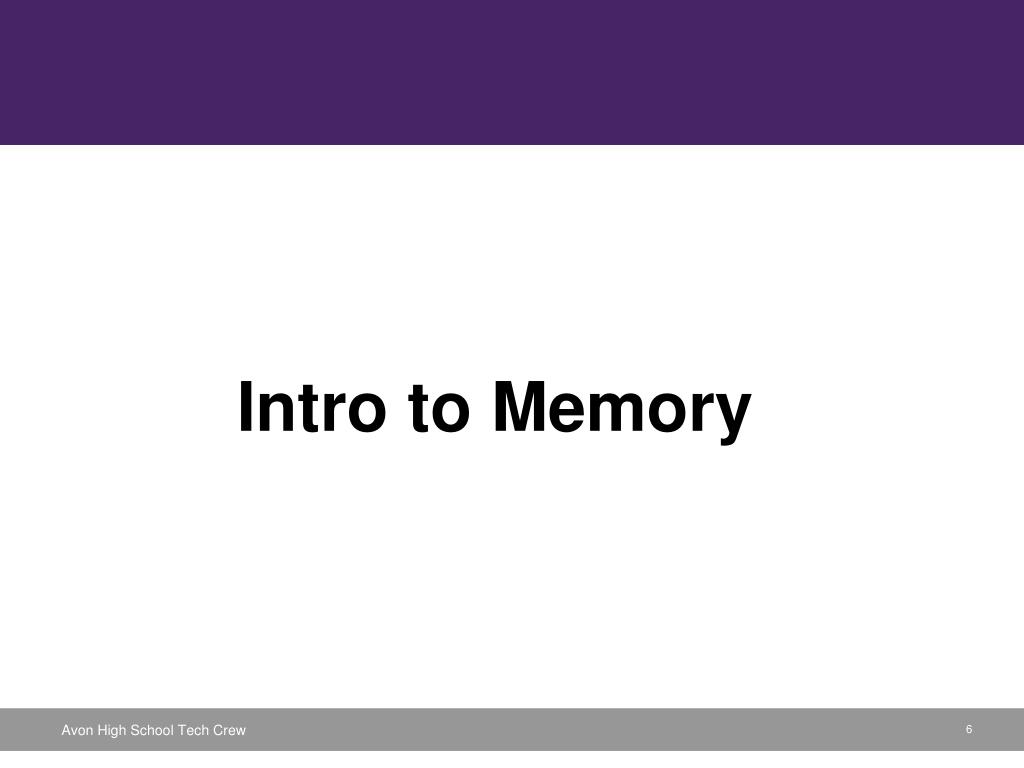 Intro to Memory

Avon High School Tech Crew

6